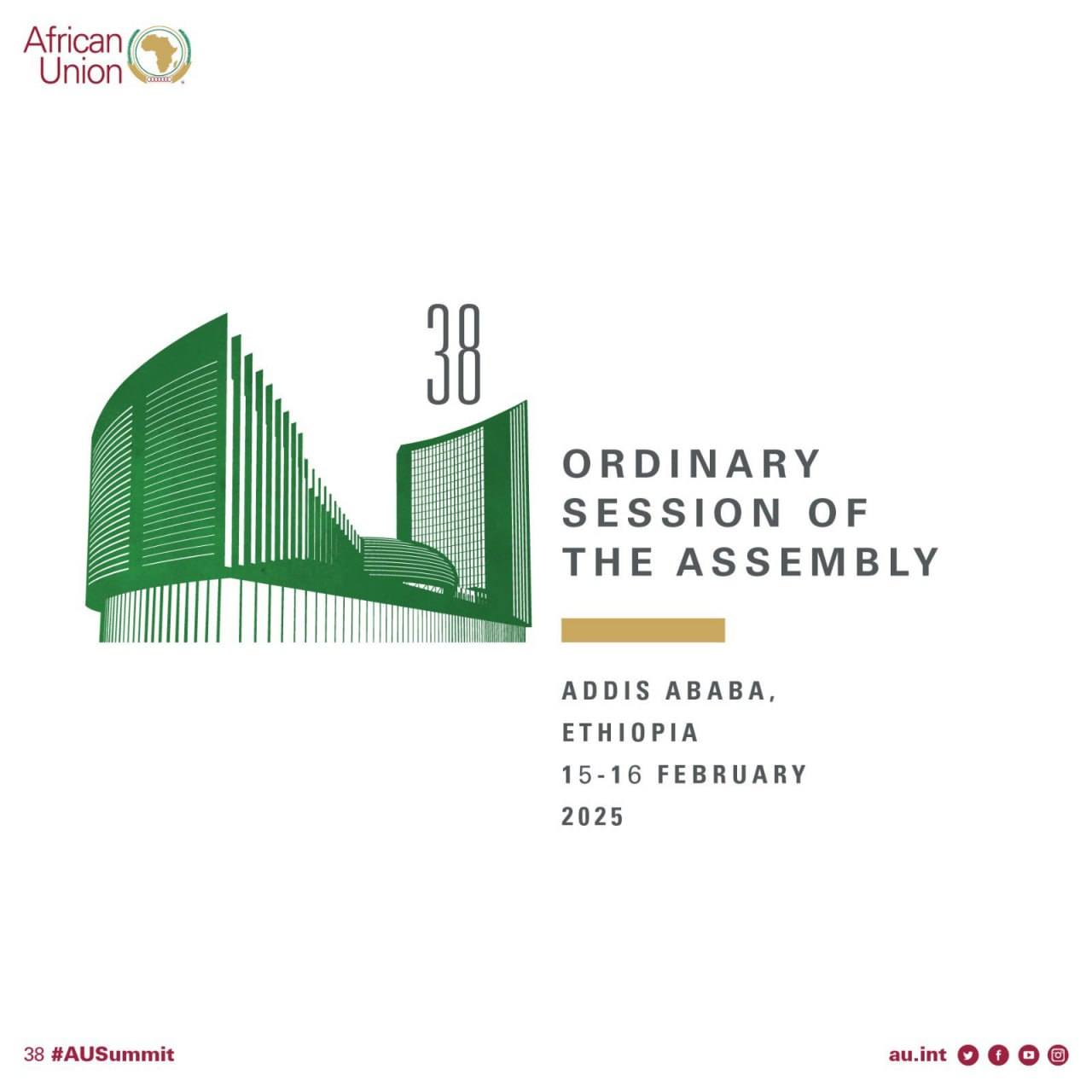 African Union

38

ORDINARY SESSION OF THE ASSEMBLY

ADDIS ABABA, ETHIOPIA
15-16 FEBRUARY 2025

38 #AUSummit

au.int